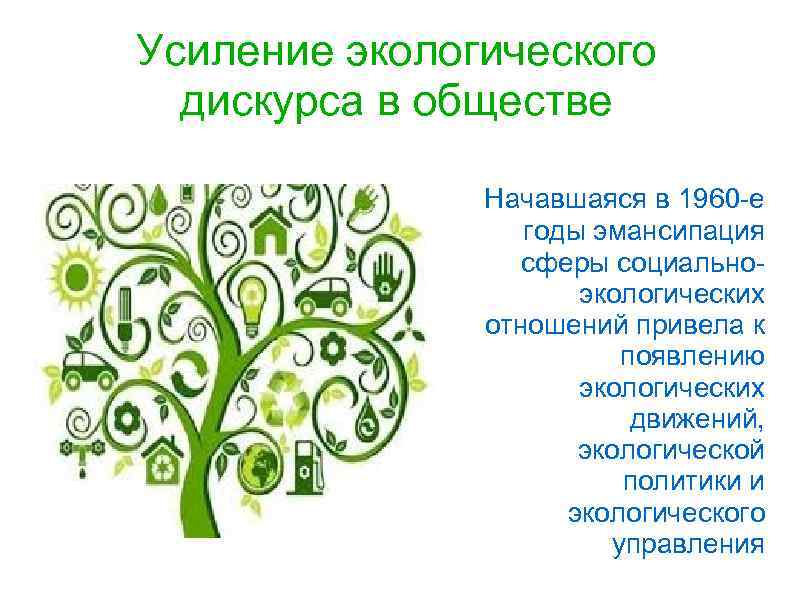 Усиление экологического дискурса в обществе

Начавшаяся в 1960-е годы эмансипация сферы социально-экологических отношений привела к появлению экологических движений, экологической политики и экологического управления